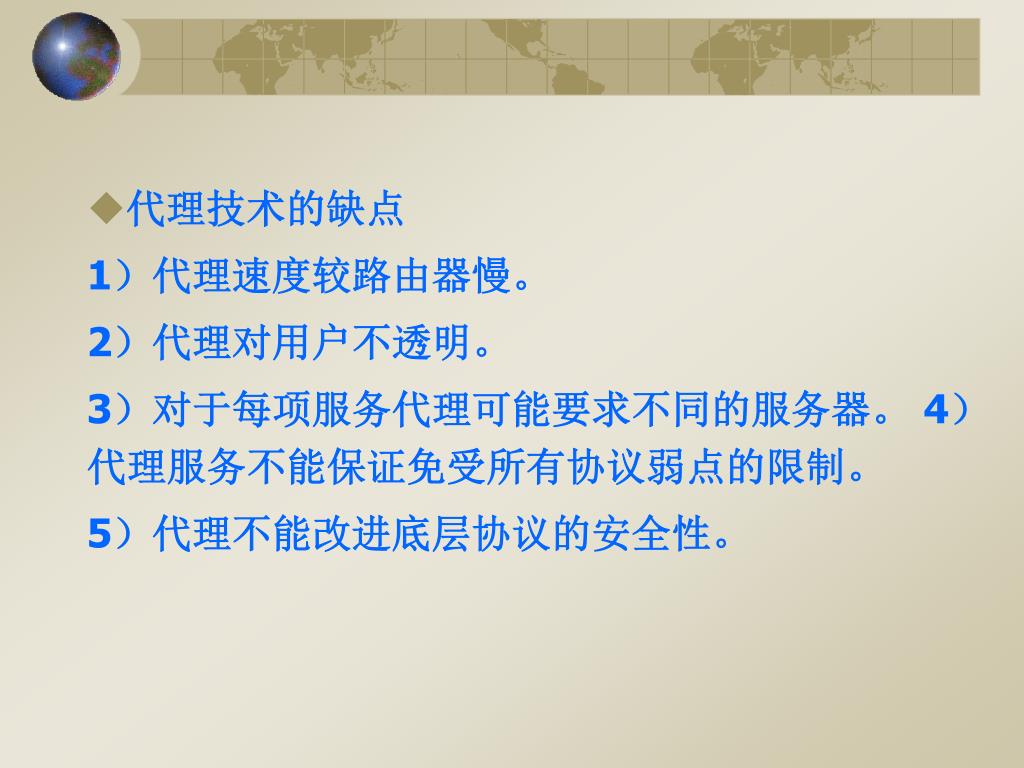 ◆代理技术的缺点

1）代理速度较路由器慢。

2）代理对用户不透明。

3）对于每项服务代理可能要求不同的服务器。 4）代理服务不能保证免受所有协议弱点的限制。

5）代理不能改进底层协议的安全性。